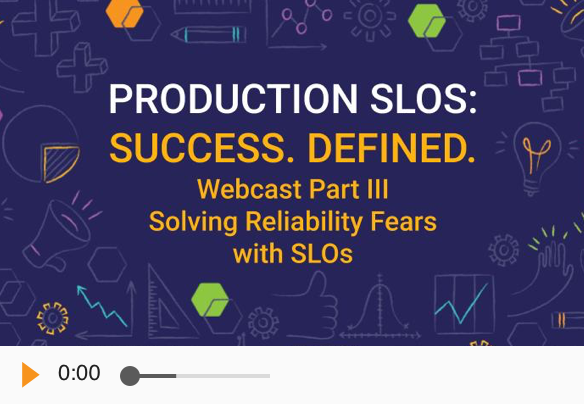 PRODUCTION SLOS:
SUCCESS. DEFINED.
Webcast Part III
Solving Reliability Fears
with SLOs

0:00